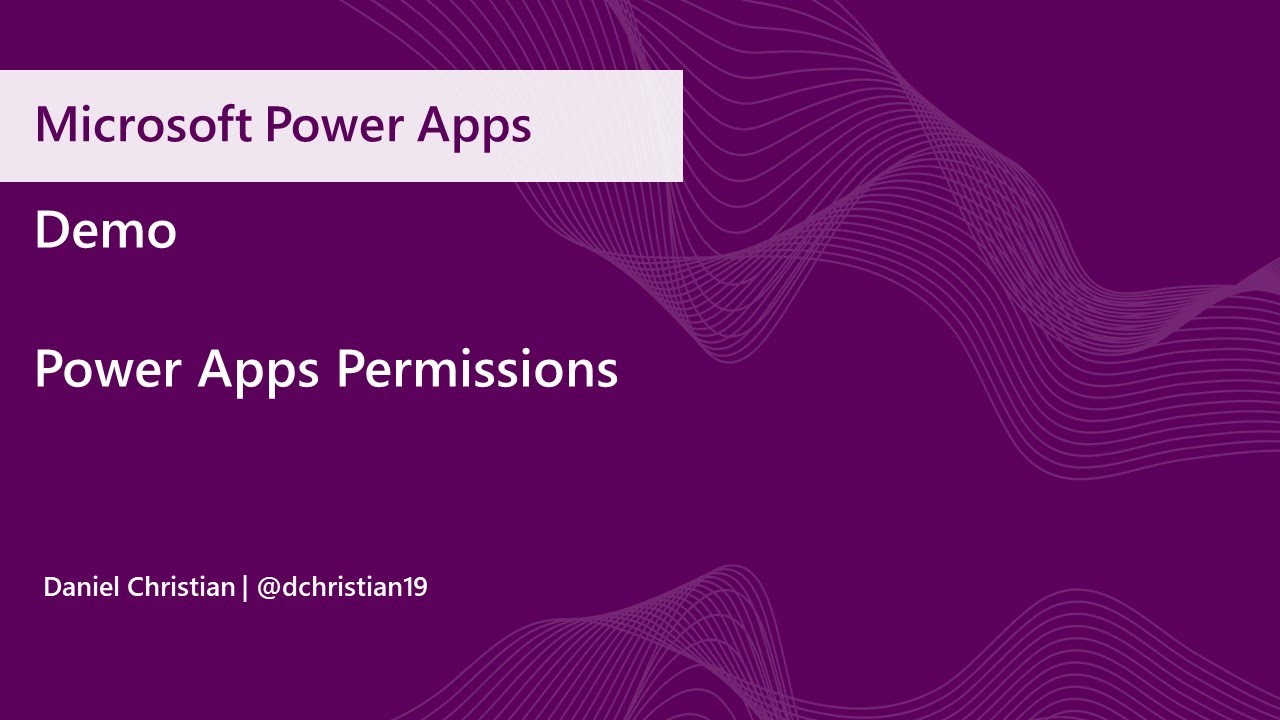 Microsoft Power Apps

Demo

Power Apps Permissions

Daniel Christian | @dchristian19